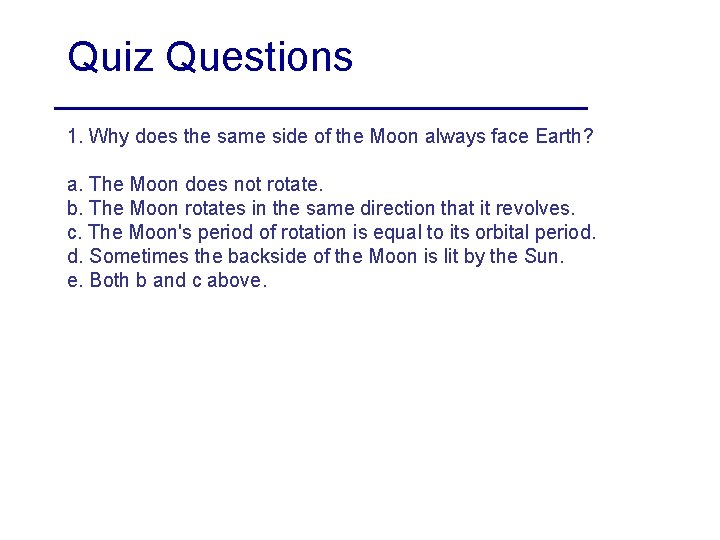 Quiz Questions

1. Why does the same side of the Moon always face Earth?

a. The Moon does not rotate.
b. The Moon rotates in the same direction that it revolves.
c. The Moon's period of rotation is equal to its orbital period.
d. Sometimes the backside of the Moon is lit by the Sun.
e. Both b and c above.